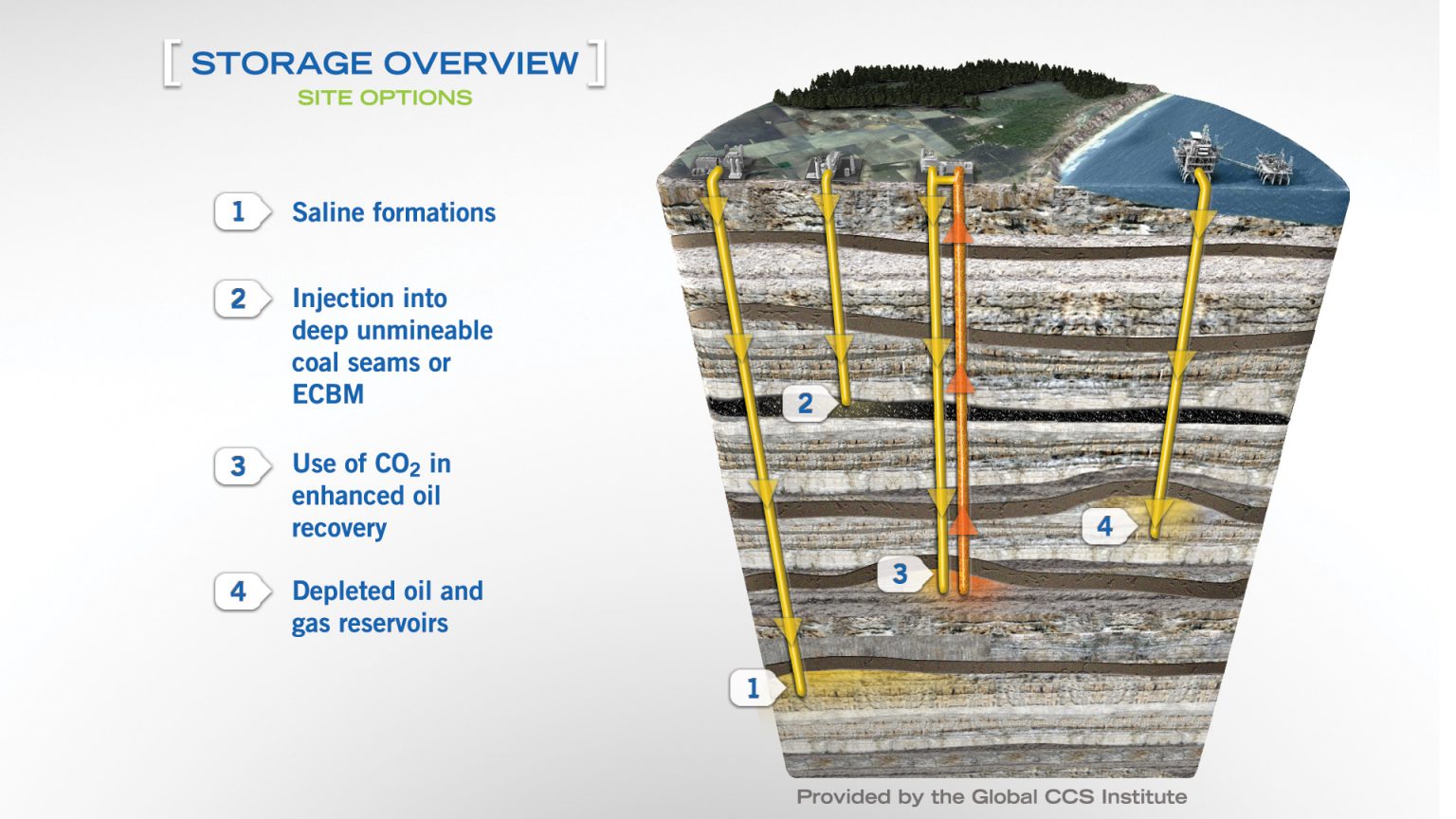 [ STORAGE OVERVIEW ]
SITE OPTIONS

1 Saline formations

2 Injection into deep unmineable coal seams or ECBM

3 Use of $CO_2$ in enhanced oil recovery

4 Depleted oil and gas reservoirs

2

4

3

1

Provided by the Global CCS Institute